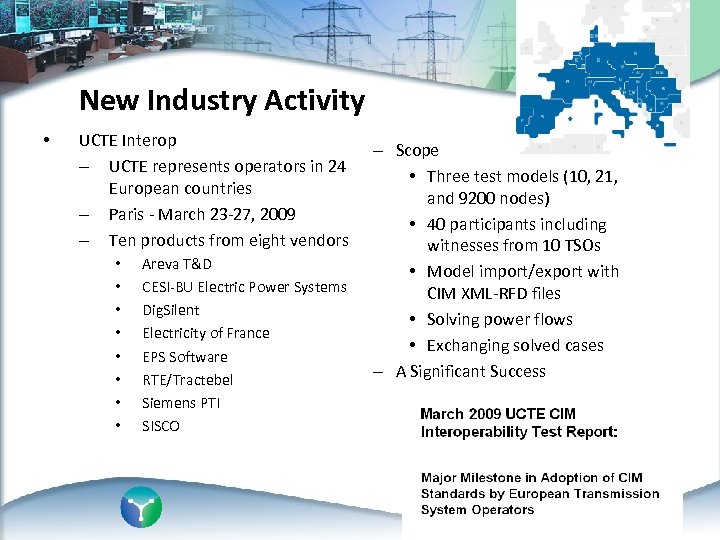 New Industry Activity

• UCTE Interop
– UCTE represents operators in 24 European countries
– Paris - March 23-27, 2009
– Ten products from eight vendors
• Areva T&D
• CESI-BU Electric Power Systems
• DigSilent
• Electricity of France
• EPS Software
• RTE/Tractebel
• Siemens PTI
• SISCO

– Scope
• Three test models (10, 21, and 9200 nodes)
• 40 participants including witnesses from 10 TSOs
• Model import/export with CIM XML-RFD files
• Solving power flows
• Exchanging solved cases
– A Significant Success

March 2009 UCTE CIM Interoperability Test Report:

Major Milestone in Adoption of CIM Standards by European Transmission System Operators